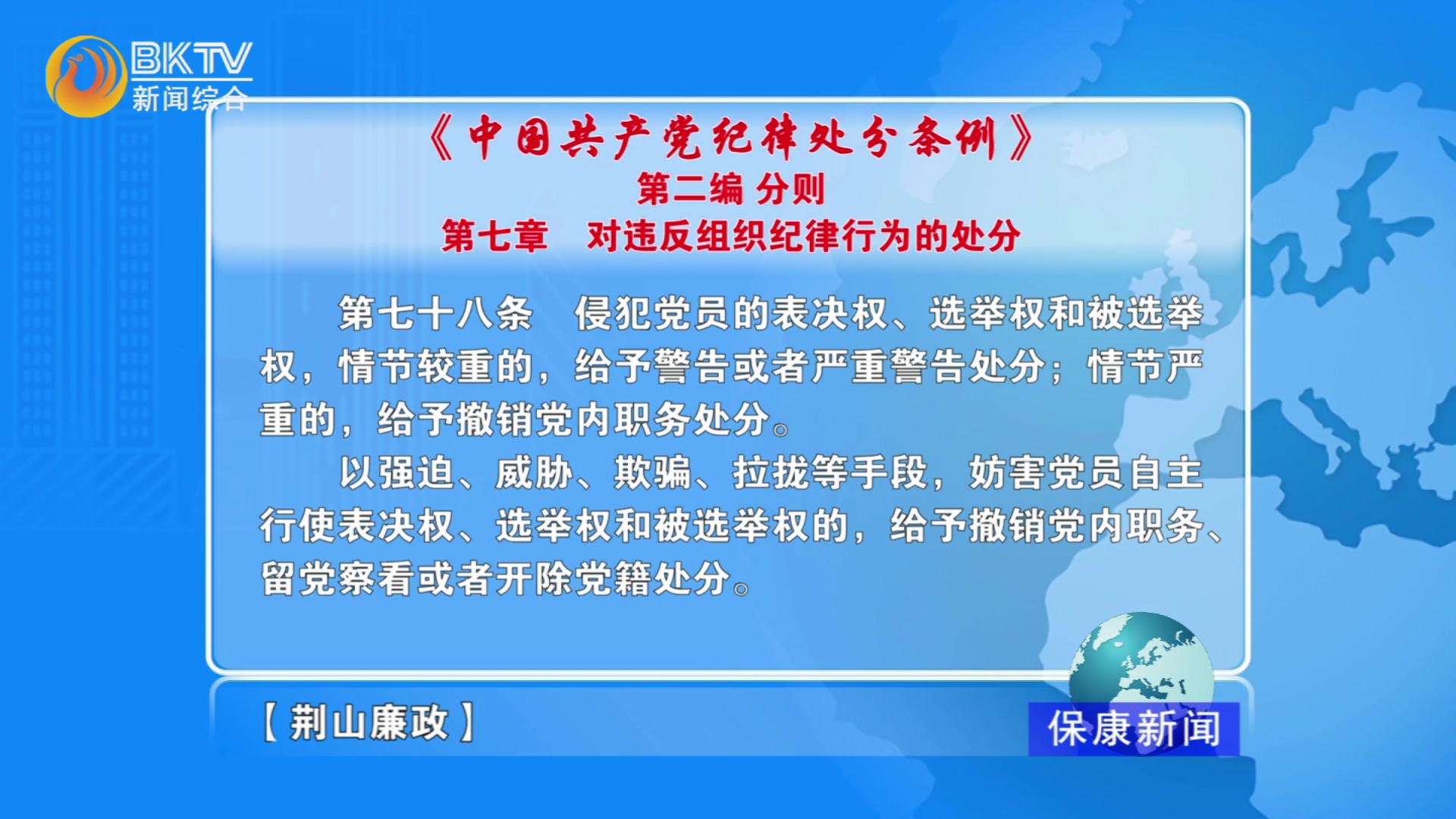 BKTV
新闻综合

《中国共产党纪律处分条例》
第二编 分则
第七章 对违反组织纪律行为的处分

第七十八条 侵犯党员的表决权、选举权和被选举权，情节较重的，给予警告或者严重警告处分；情节严重的，给予撤销党内职务处分。

以强迫、威胁、欺骗、拉拢等手段，妨害党员自主行使表决权、选举权和被选举权的，给予撤销党内职务、留党察看或者开除党籍处分。

【荆山廉政】

保康新闻